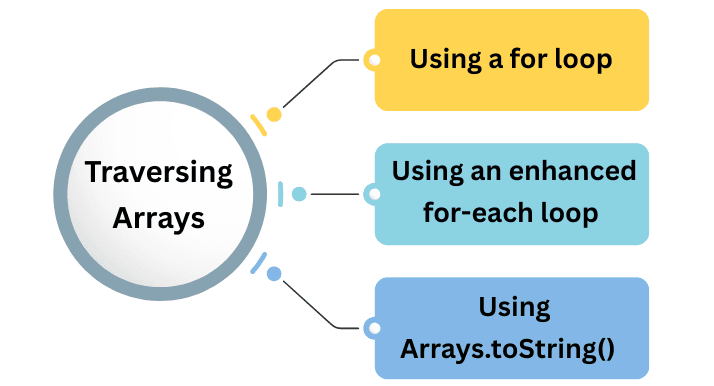 Traversing Arrays

Using a for loop

Using an enhanced for-each loop

Using Arrays.toString()